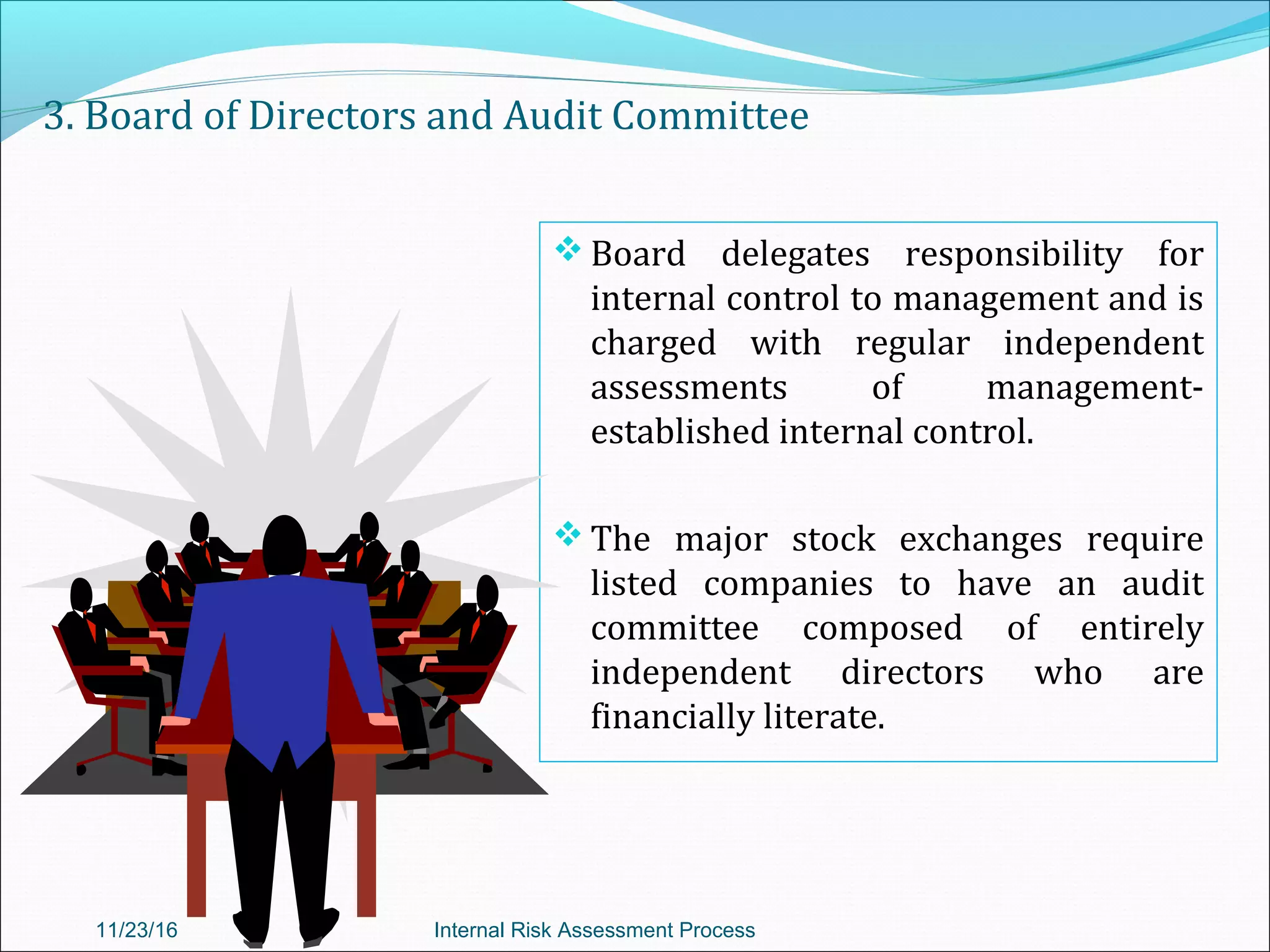 3. Board of Directors and Audit Committee

❖ Board delegates responsibility for internal control to management and is charged with regular independent assessments of management-established internal control.

❖ The major stock exchanges require listed companies to have an audit committee composed of entirely independent directors who are financially literate.

11/23/16

Internal Risk Assessment Process